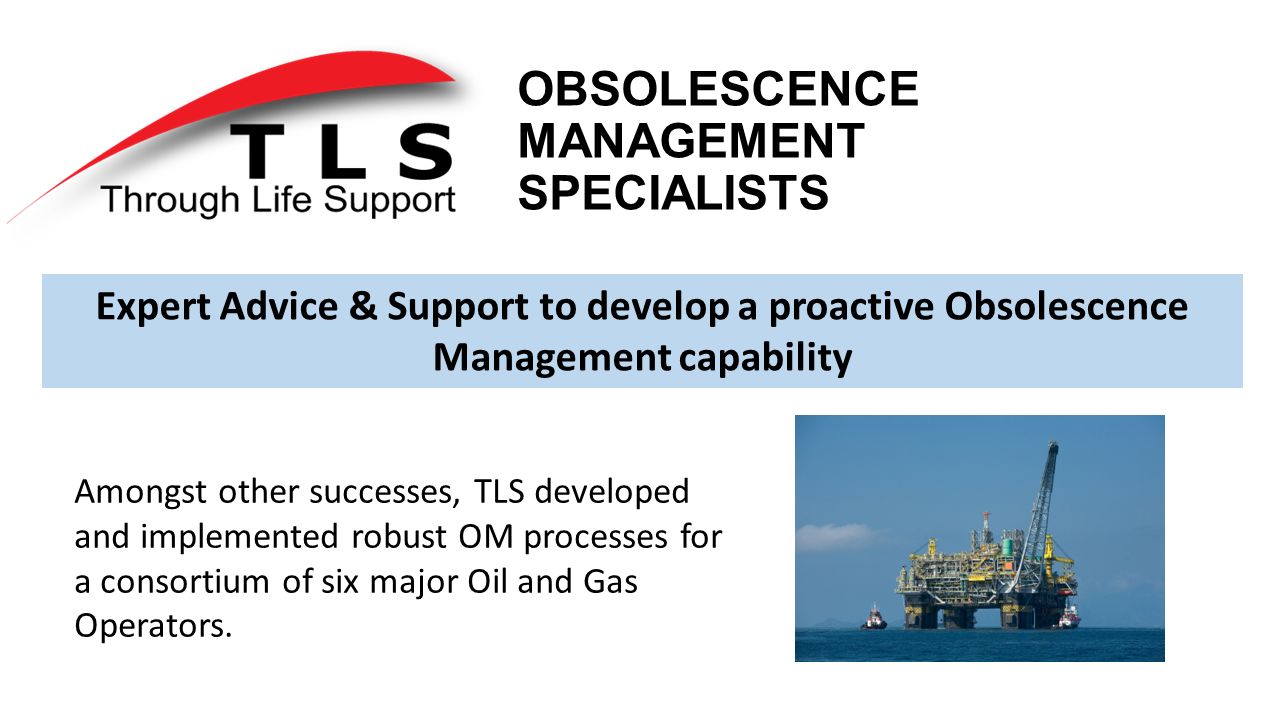 TLS
Through Life Support

OBSOLESCENCE MANAGEMENT SPECIALISTS

Expert Advice & Support to develop a proactive Obsolescence Management capability

Amongst other successes, TLS developed and implemented robust OM processes for a consortium of six major Oil and Gas Operators.